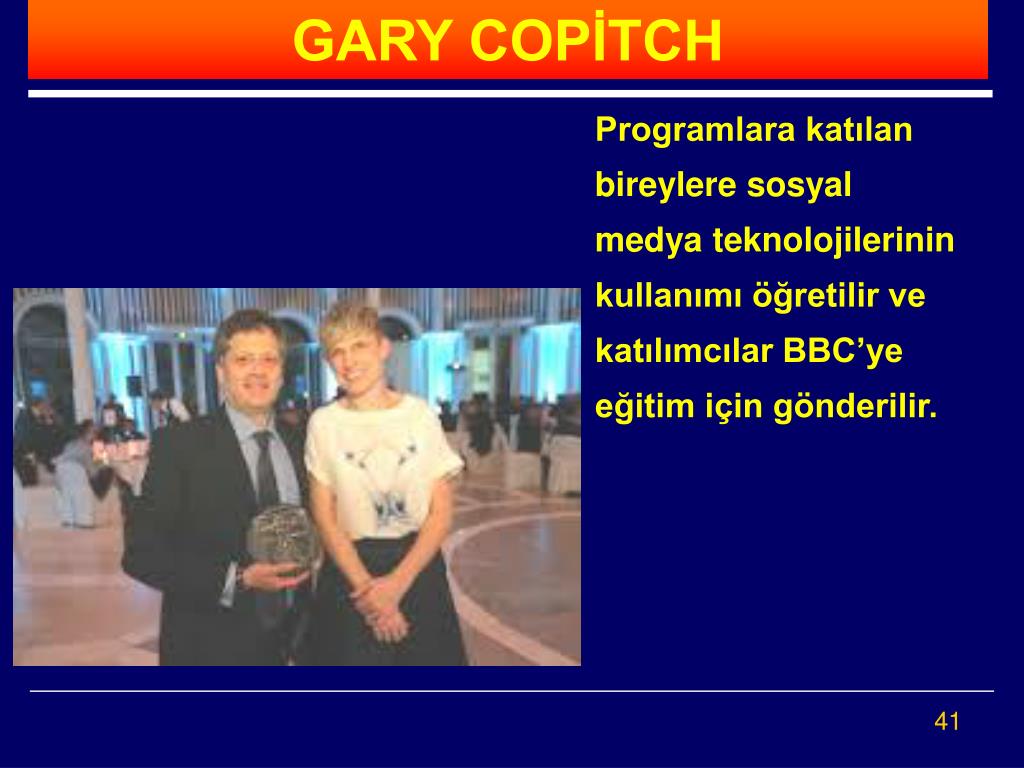 GARY COPİTCH

Programlara katılan bireylere sosyal medya teknolojilerinin kullanımı öğretilir ve katılımcılar BBC’ye eğitim için gönderilir.

41